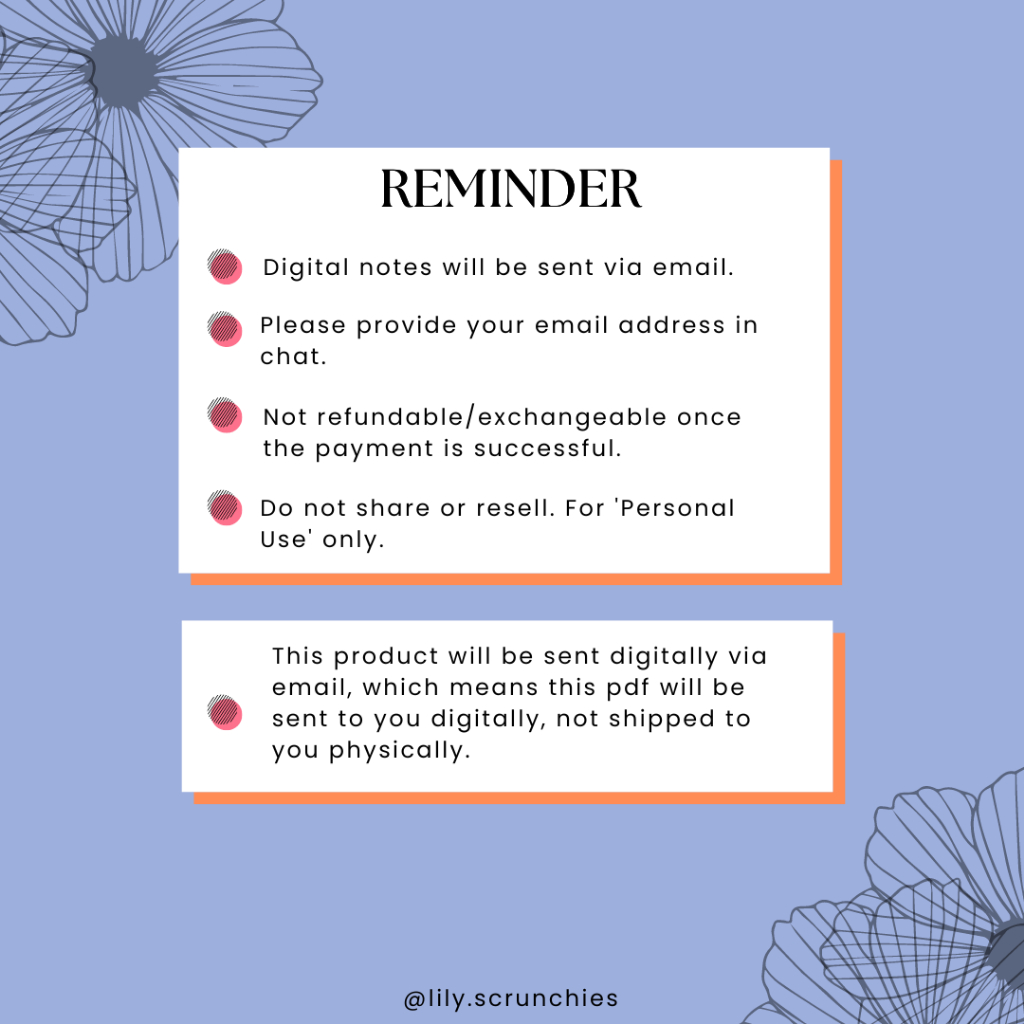 REMINDER

Digital notes will be sent via email.

Please provide your email address in chat.

Not refundable/exchangeable once the payment is successful.

Do not share or resell. For 'Personal Use' only.

This product will be sent digitally via email, which means this pdf will be sent to you digitally, not shipped to you physically.

@lily.scrunchies